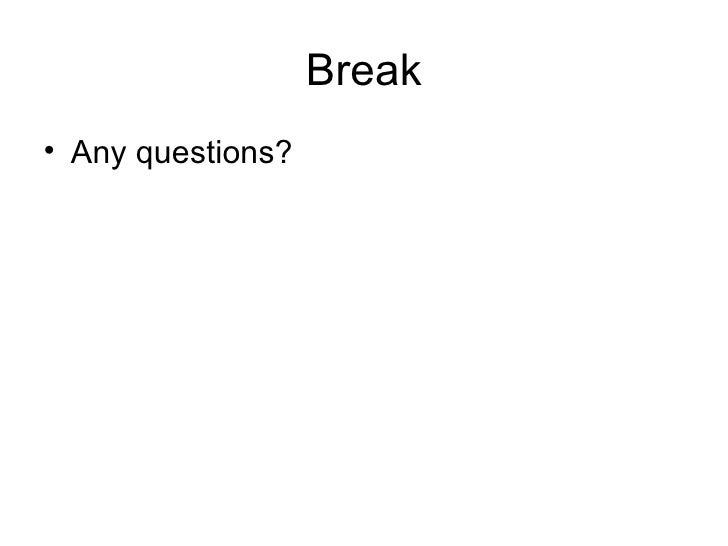 Break

• Any questions?